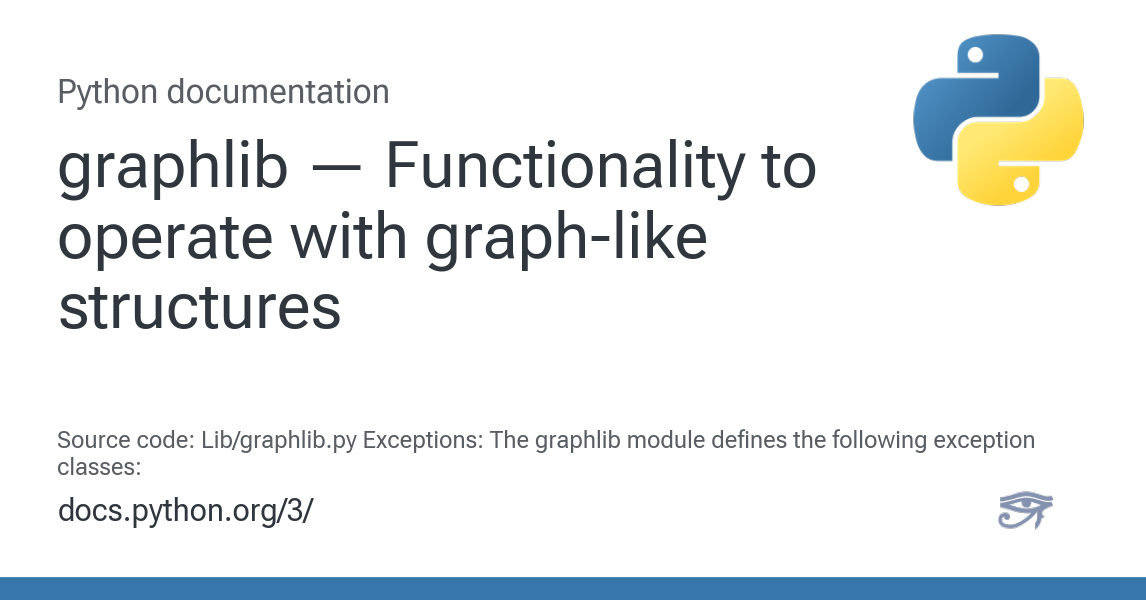 Python documentation

graphlib — Functionality to operate with graph-like structures

Source code: Lib/graphlib.py Exceptions: The graphlib module defines the following exception classes:

docs.python.org/3/